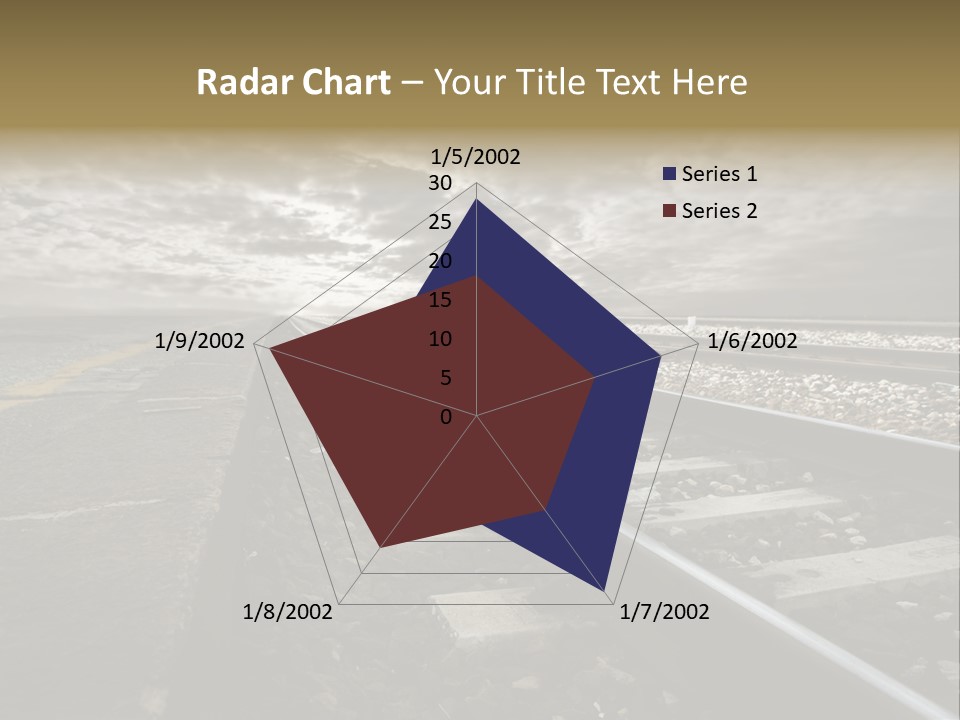 Radar Chart – Your Title Text Here

1/5/2002
30
25
20
15
10
5
0
1/6/2002
1/7/2002
1/8/2002
1/9/2002

Series 1
Series 2